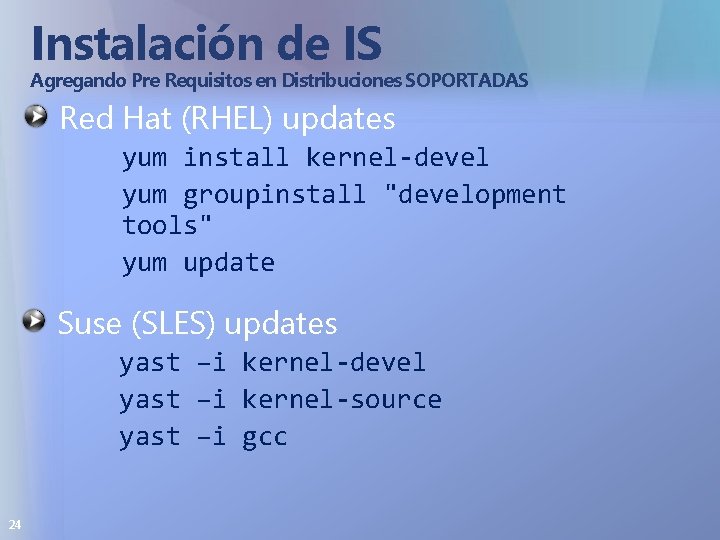 Instalación de IS
Agregando Pre Requisitos en Distribuciones SOPORTADAS

Red Hat (RHEL) updates

yum install kernel-devel

yum groupinstall "development tools"

yum update

Suse (SLES) updates

yast –i kernel-devel

yast –i kernel-source

yast –i gcc

24